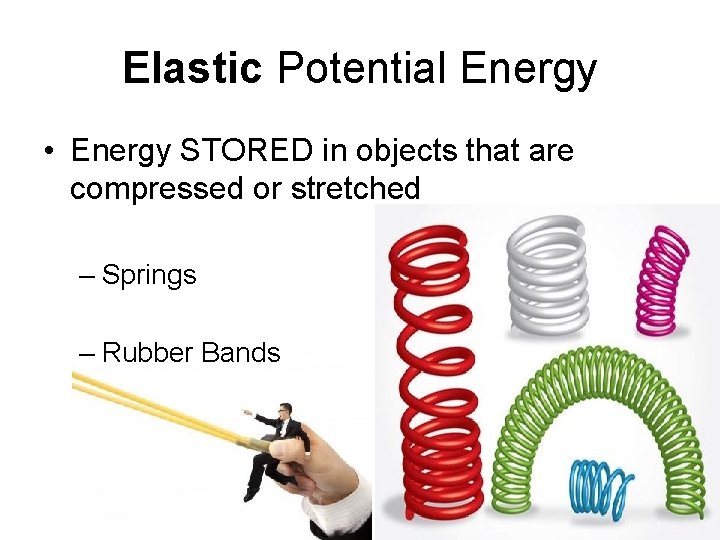 Elastic Potential Energy

• Energy STORED in objects that are compressed or stretched

– Springs

– Rubber Bands